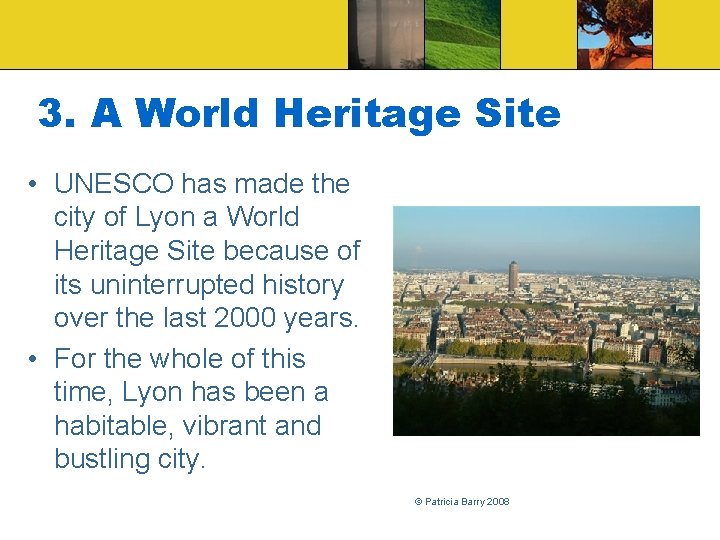 3. A World Heritage Site

• UNESCO has made the city of Lyon a World Heritage Site because of its uninterrupted history over the last 2000 years.

• For the whole of this time, Lyon has been a habitable, vibrant and bustling city.

© Patricia Barry 2008